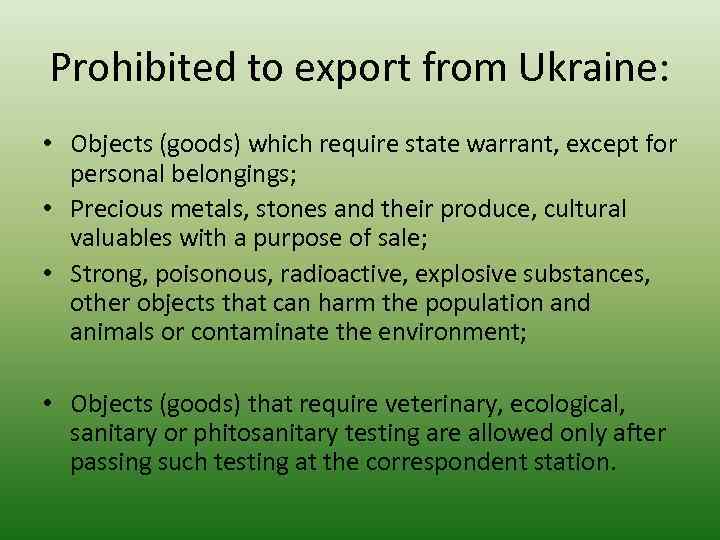 Prohibited to export from Ukraine:

• Objects (goods) which require state warrant, except for personal belongings;
• Precious metals, stones and their produce, cultural valuables with a purpose of sale;
• Strong, poisonous, radioactive, explosive substances, other objects that can harm the population and animals or contaminate the environment;

• Objects (goods) that require veterinary, ecological, sanitary or phitosanitary testing are allowed only after passing such testing at the correspondent station.